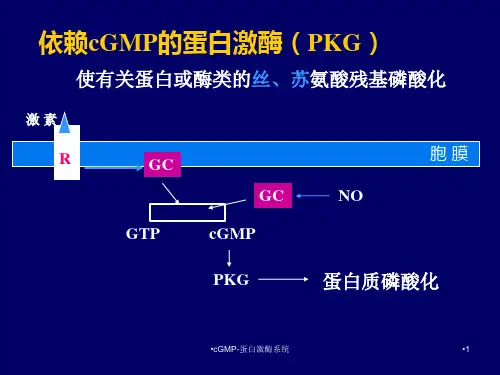 依赖cGMP的蛋白激酶（PKG）

使有关蛋白或酶类的丝、苏氨酸残基磷酸化

激 素

R

胞 膜

GC

GC

NO

GTP

cGMP

PKG

蛋白质磷酸化

•cGMP-蛋白激酶系统

•1